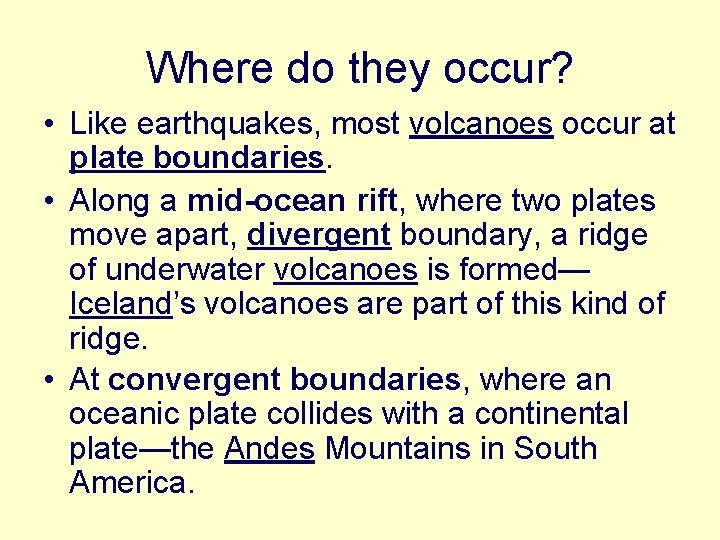 Where do they occur?

• Like earthquakes, most volcanoes occur at plate boundaries.

• Along a mid-ocean rift, where two plates move apart, divergent boundary, a ridge of underwater volcanoes is formed—Iceland's volcanoes are part of this kind of ridge.

• At convergent boundaries, where an oceanic plate collides with a continental plate—the Andes Mountains in South America.